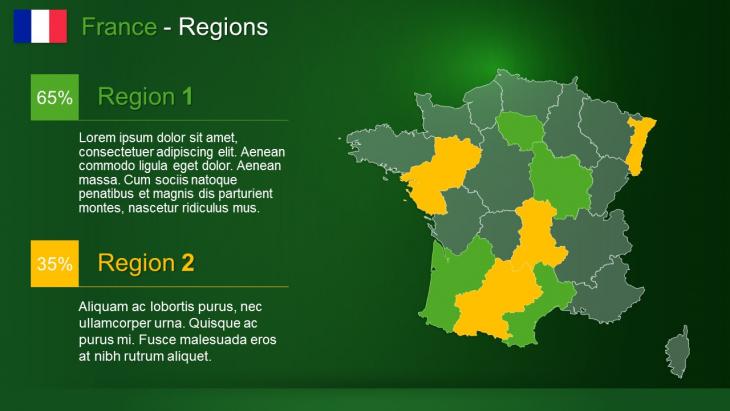 France - Regions

65%

Region 1

Lorem ipsum dolor sit amet, consectetuer adipiscing elit. Aenean commodo ligula eget dolor. Aenean massa. Cum sociis natoque penatibus et magnis dis parturient montes, nascetur ridiculus mus.

35%

Region 2

Aliquam ac lobortis purus, nec ullamcorper urna. Quisque ac purus mi. Fusce malesuada eros at nibh rutrum aliquet.